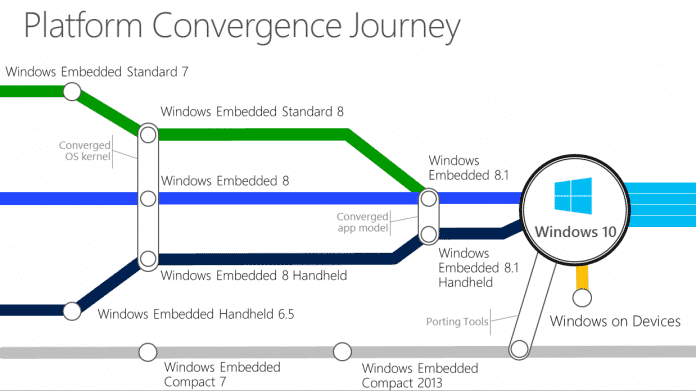 Platform Convergence Journey

Windows Embedded Standard 7

Windows Embedded Standard 8

Converged OS kernel

Windows Embedded 8

Windows Embedded 8.1

Converged app model

Windows 10

Windows Embedded 8 Handheld

Windows Embedded 8.1 Handheld

Windows Embedded Handheld 6.5

Porting Tools

Windows on Devices

Windows Embedded Compact 7

Windows Embedded Compact 2013